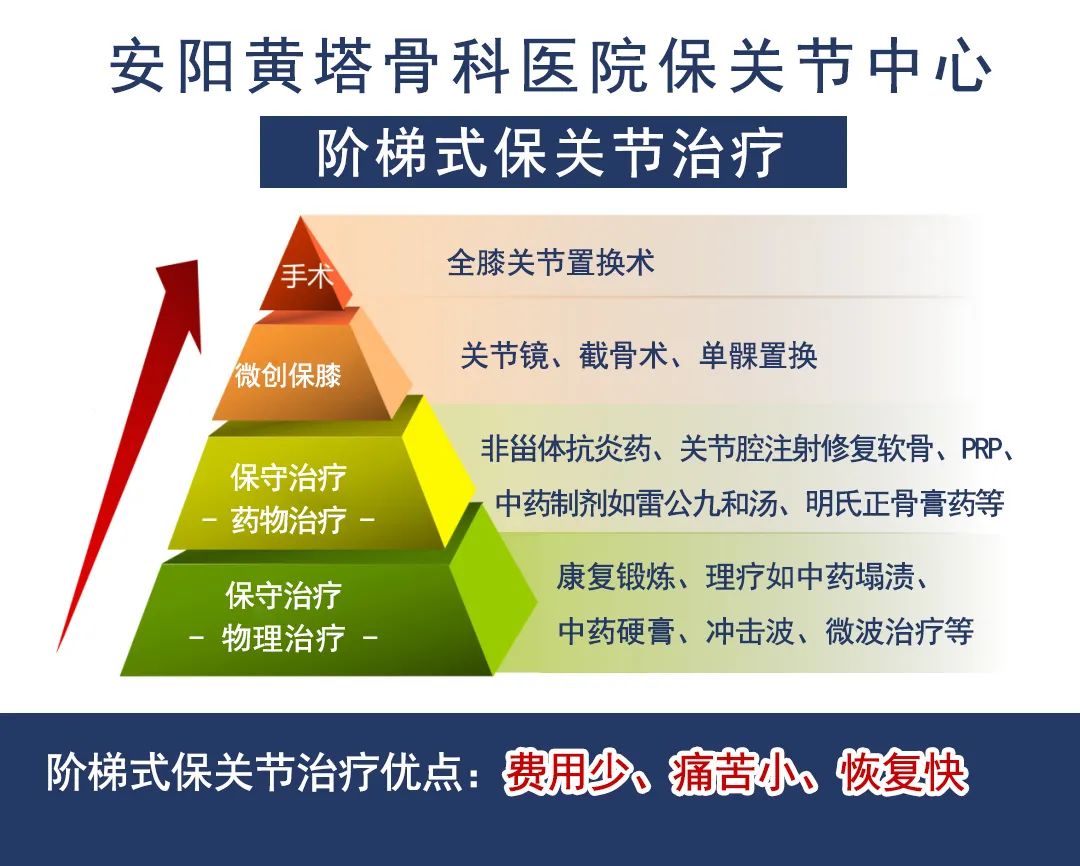 安阳黄塔骨科医院保关节中心

阶梯式保关节治疗

手术

全膝关节置换术

微创保膝

关节镜、截骨术、单髁置换

保守治疗
- 药物治疗 -

非甾体抗炎药、关节腔注射修复软骨、PRP、中药制剂如雷公九和汤、明氏正骨膏药等

保守治疗
- 物理治疗 -

康复锻炼、理疗如中药塌渍、中药硬膏、冲击波、微波治疗等

阶梯式保关节治疗优点：费用少、痛苦小、恢复快